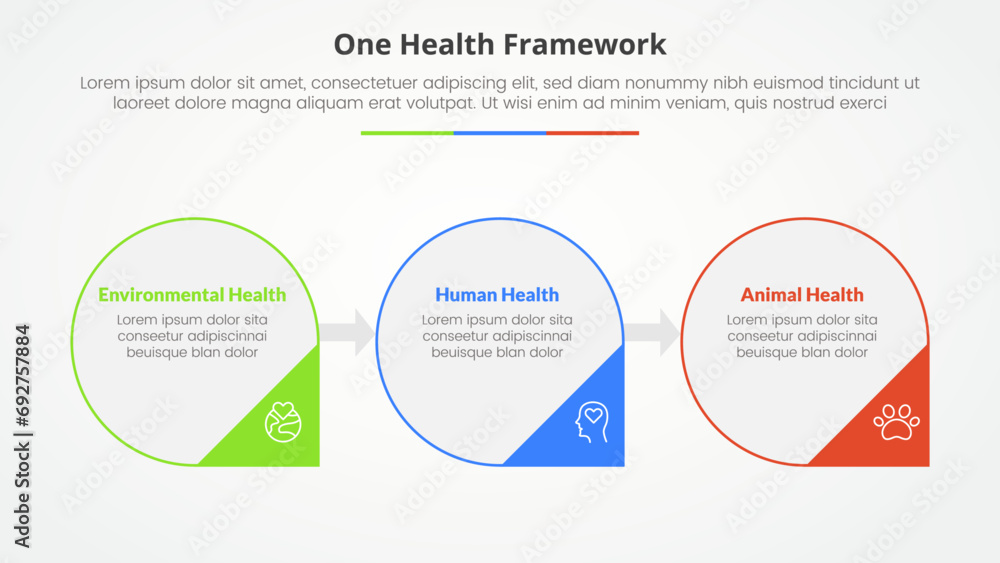 One Health Framework

Lorem ipsum dolor sit amet, consectetuer adipiscing elit, sed diam nonummy nibh euismod tincidunt ut laoreet dolore magna aliquam erat volutpat. Ut wisi enim ad minim veniam, quis nostrud exerci

Environmental Health
Lorem ipsum dolor sita conseetur adipiscinnai beuisque blan dolor

Human Health
Lorem ipsum dolor sita conseetur adipiscinnai beuisque blan dolor

Animal Health
Lorem ipsum dolor sita conseetur adipiscinnai beuisque blan dolor

Adobe Stock | #692757884